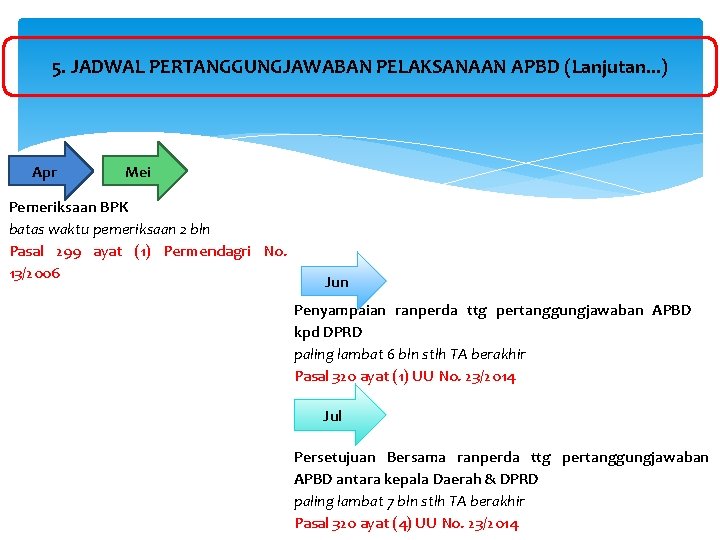 5. JADWAL PERTANGGUNGJAWABAN PELAKSANAAN APBD (Lanjutan…)

Apr

Mei

Pemeriksaan BPK
batas waktu pemeriksaan 2 bln
Pasal 299 ayat (1) Permendagri No. 13/2006

Jun

Penyampaian ranperda ttg pertanggungjawaban APBD kpd DPRD
paling lambat 6 bln stlh TA berakhir
Pasal 320 ayat (1) UU No. 23/2014

Jul

Persetujuan Bersama ranperda ttg pertanggungjawaban APBD antara kepala Daerah & DPRD
paling lambat 7 bln stlh TA berakhir
Pasal 320 ayat (4) UU No. 23/2014